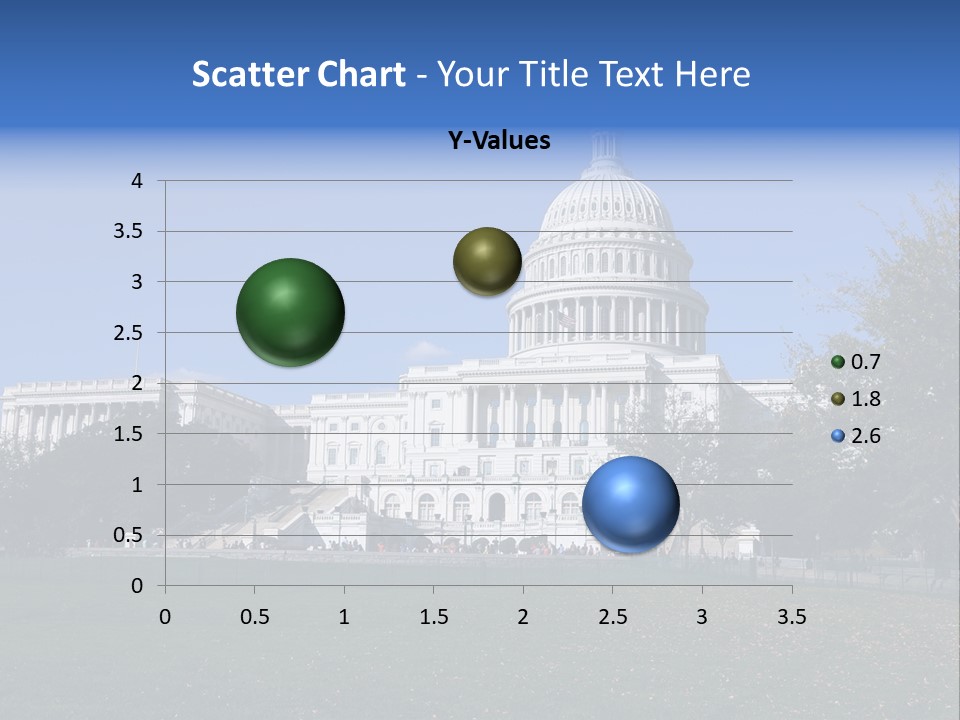 Scatter Chart - Your Title Text Here

Y-Values

4
3.5
3
2.5
2
1.5
1
0.5
0

0 0.5 1 1.5 2 2.5 3 3.5

0.7
1.8
2.6